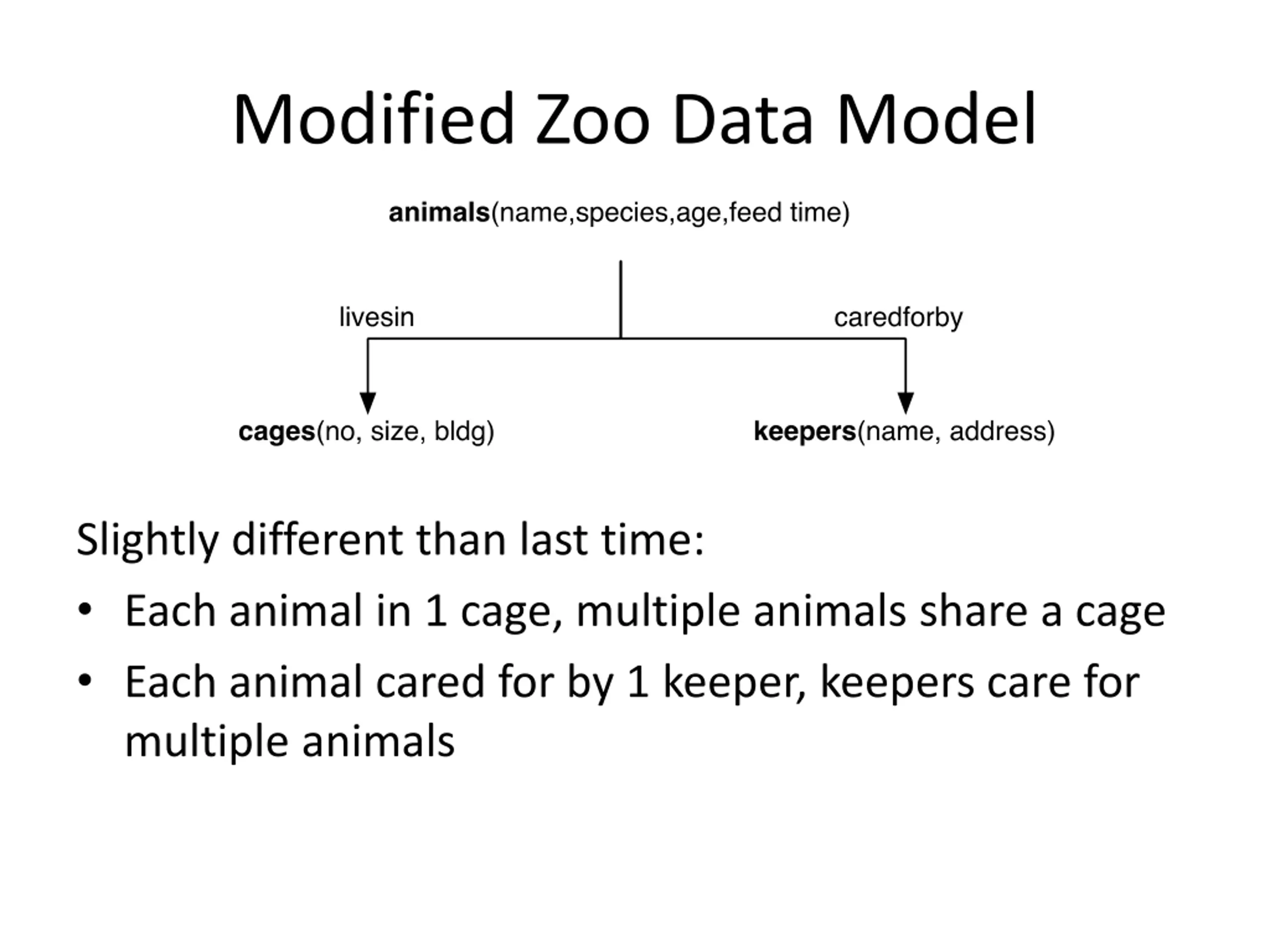 Modified Zoo Data Model

animals(name,species,age,feed time)

livesin

caredforby

cages(no, size, bldg)

keepers(name, address)

Slightly different than last time:

• Each animal in 1 cage, multiple animals share a cage

• Each animal cared for by 1 keeper, keepers care for multiple animals